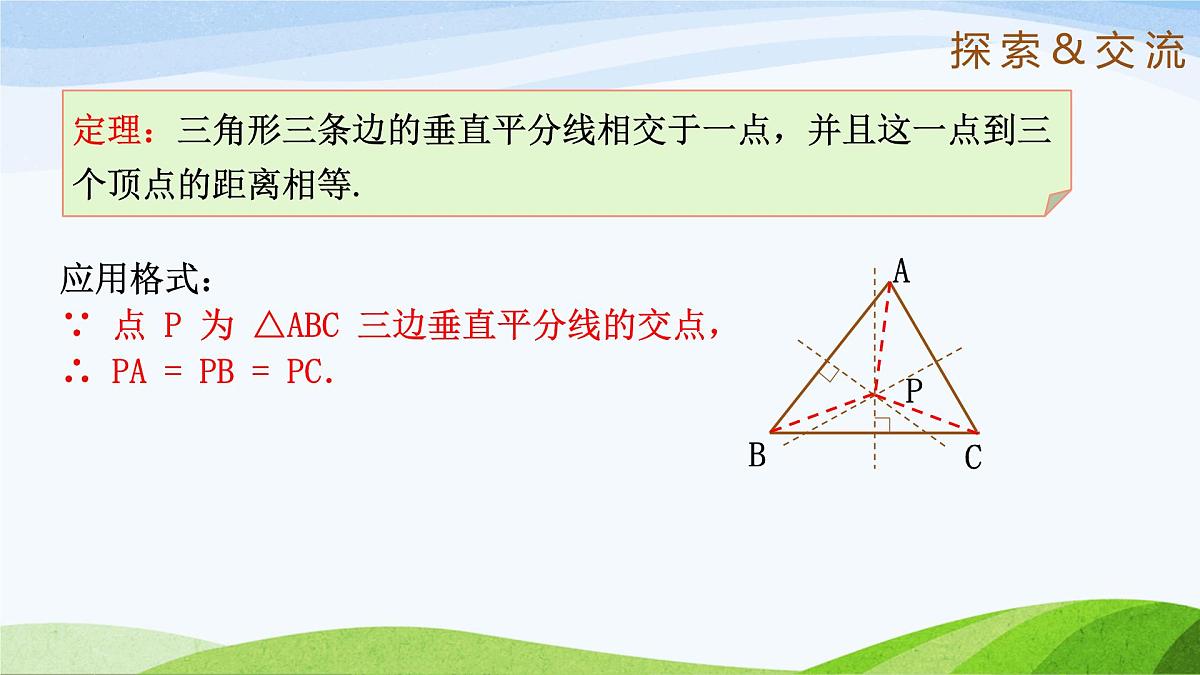 探索&交流

定理：三角形三条边的垂直平分线相交于一点，并且这一点到三个顶点的距离相等.

应用格式：
∵ 点 P 为 △ABC 三边垂直平分线的交点，
∴ PA = PB = PC.

A
P
B
C